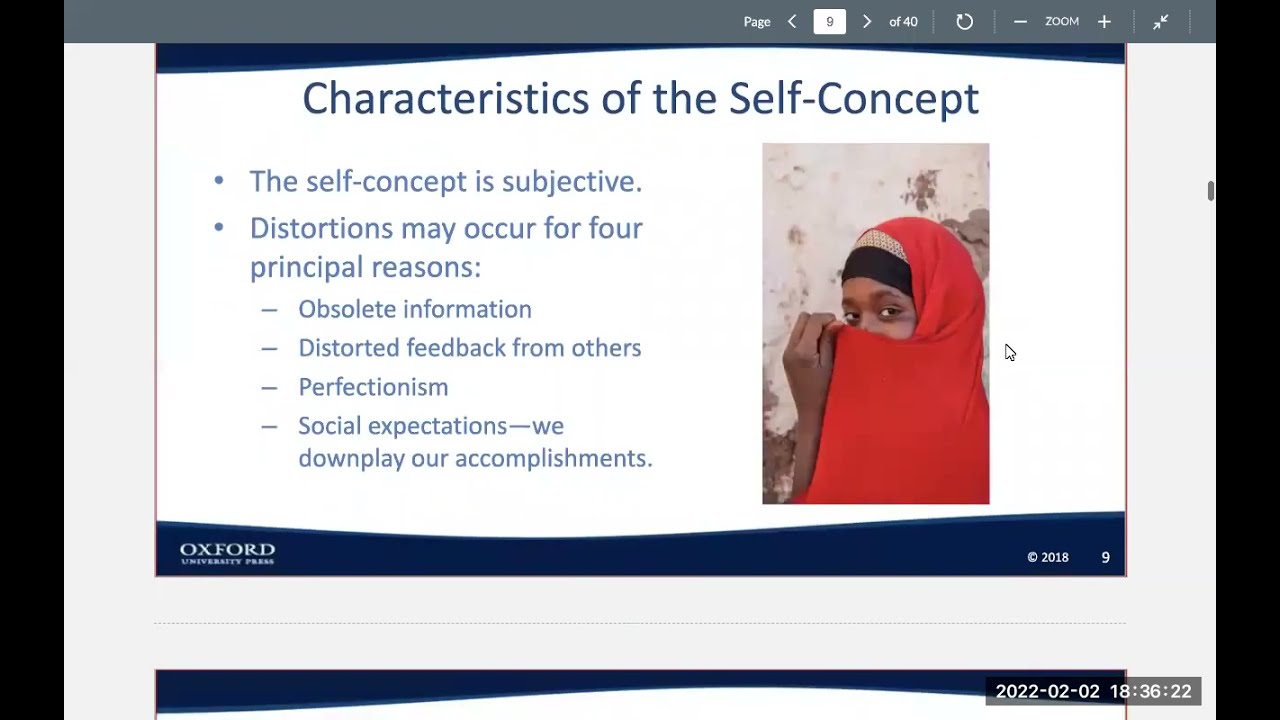 Page 9 of 40 ZOOM

Characteristics of the Self-Concept

• The self-concept is subjective.
• Distortions may occur for four principal reasons:
– Obsolete information
– Distorted feedback from others
– Perfectionism
– Social expectations—we downplay our accomplishments.

OXFORD
UNIVERSITY PRESS

© 2018 9

2022-02-02 18:36:22